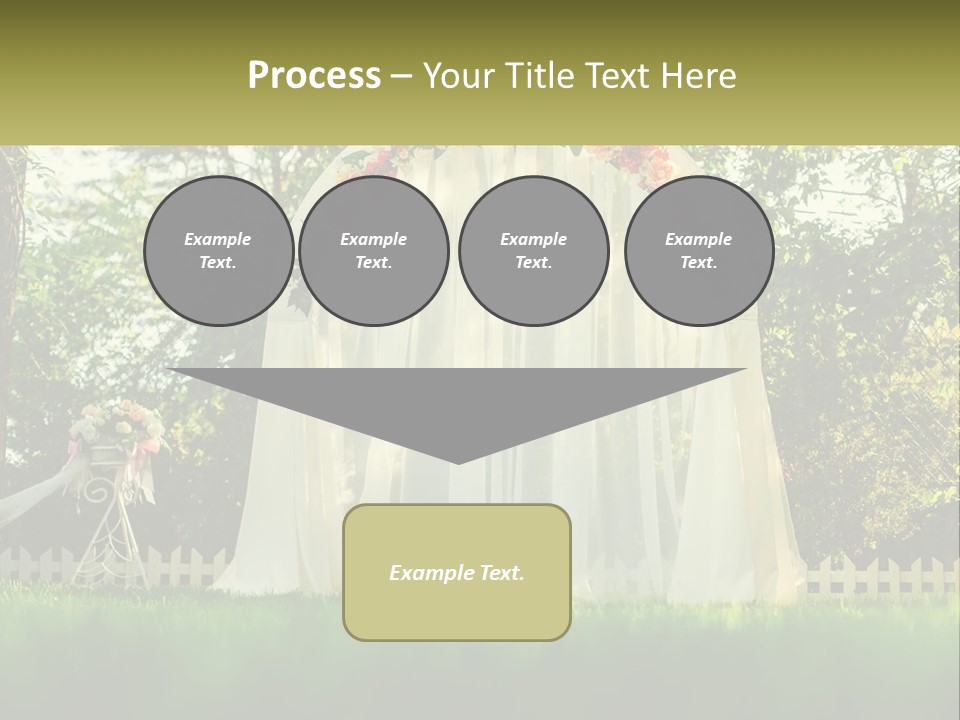 Process – Your Title Text Here

Example Text.

Example Text.

Example Text.

Example Text.

Example Text.